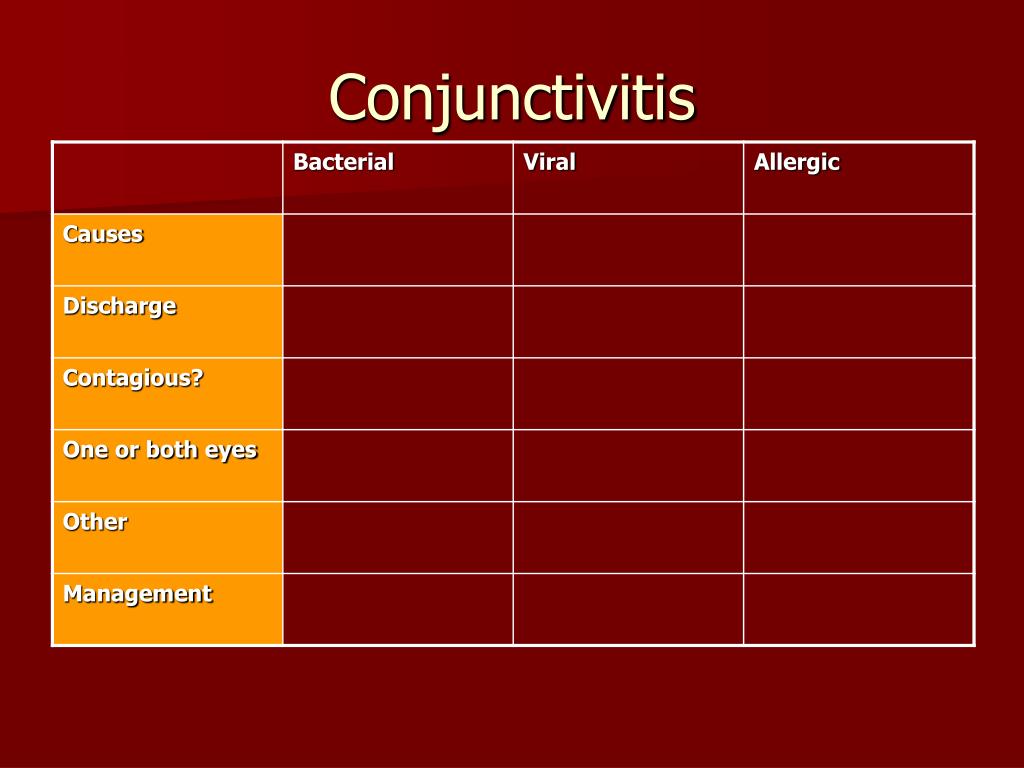 Conjunctivitis

| | Bacterial | Viral | Allergic |
|---|---|---|---|
| Causes | | | |
| Discharge | | | |
| Contagious? | | | |
| One or both eyes | | | |
| Other | | | |
| Management | | | |